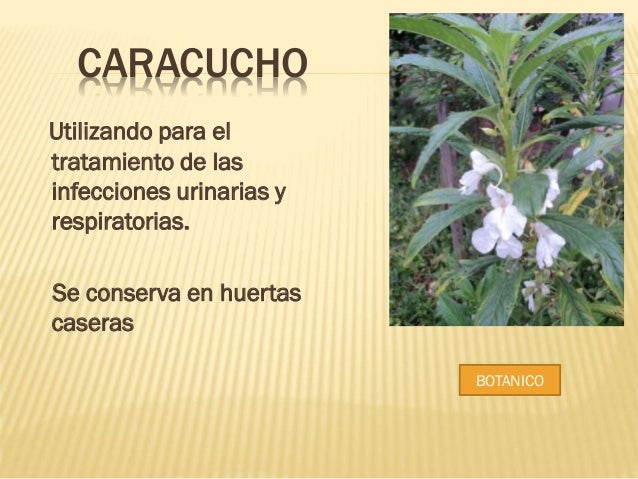 CARACUCHO

Utilizando para el tratamiento de las infecciones urinarias y respiratorias.

Se conserva en huertas caseras

BOTANICO